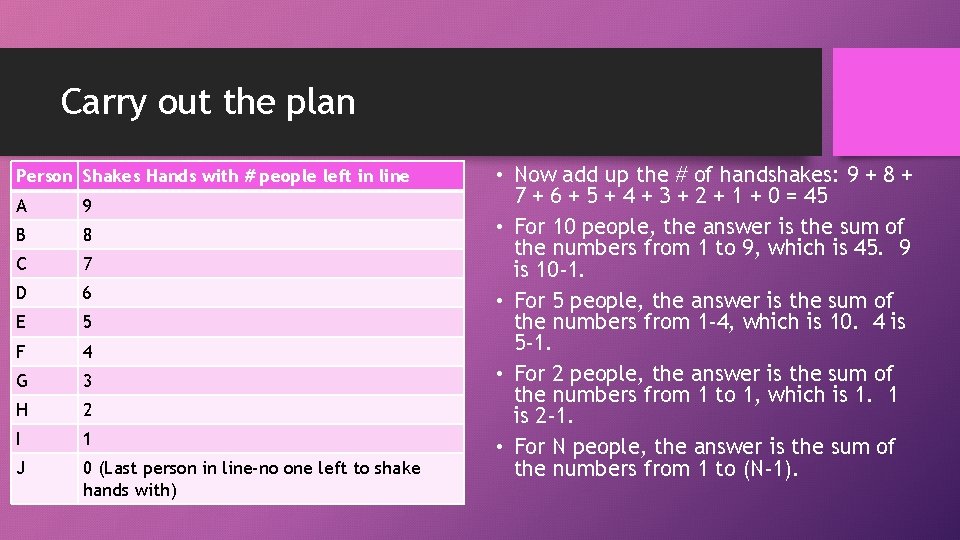 Carry out the plan

| Person | Shakes Hands with # people left in line |
|---|---|
| A | 9 |
| B | 8 |
| C | 7 |
| D | 6 |
| E | 5 |
| F | 4 |
| G | 3 |
| H | 2 |
| I | 1 |
| J | 0 (Last person in line-no one left to shake hands with) |

• Now add up the # of handshakes: 9 + 8 + 7 + 6 + 5 + 4 + 3 + 2 + 1 + 0 = 45

• For 10 people, the answer is the sum of the numbers from 1 to 9, which is 45. 9 is 10-1.

• For 5 people, the answer is the sum of the numbers from 1-4, which is 10. 4 is 5-1.

• For 2 people, the answer is the sum of the numbers from 1 to 1, which is 1. 1 is 2-1.

• For N people, the answer is the sum of the numbers from 1 to (N-1).